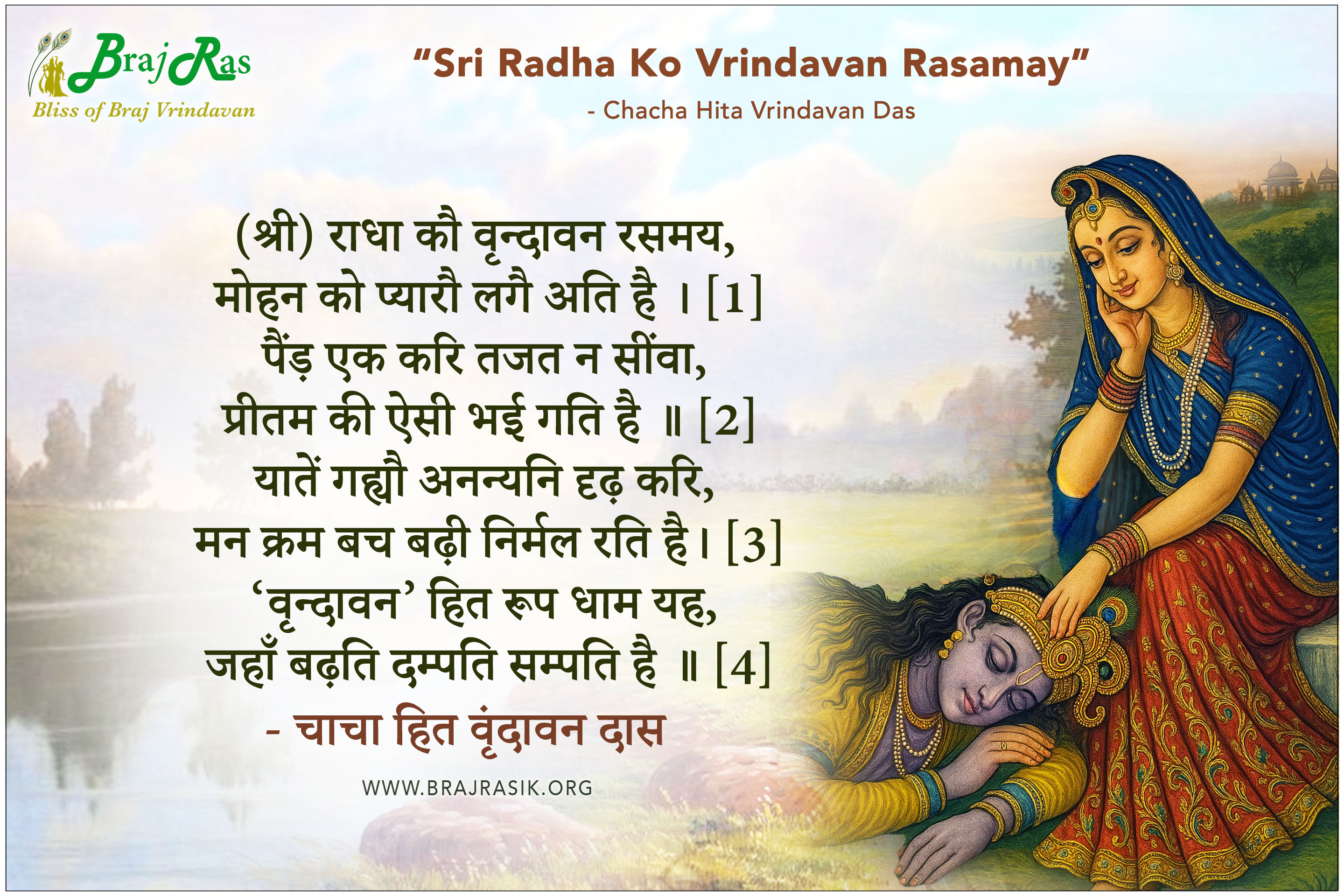 BrajRas
Bliss of Braj Vrindavan

"Sri Radha Ko Vrindavan Rasamay"
- Chacha Hita Vrindavan Das

(श्री) राधा कौ वृन्दावन रसमय,
मोहन को प्यारौ लगै अति है । [1]
पैंड़ एक करि तजत न सींवा,
प्रीतम की ऐसी भई गति है ॥ [2]
यातें गह्यौ अनन्यनि दृढ़ करि,
मन क्रम बच बढ़ी निर्मल रति है। [3]
'वृन्दावन' हित रूप धाम यह,
जहाँ बढ़ति दम्पति सम्पति है ॥ [4]
- चाचा हित वृंदावन दास

WWW.BRAJRASIK.ORG